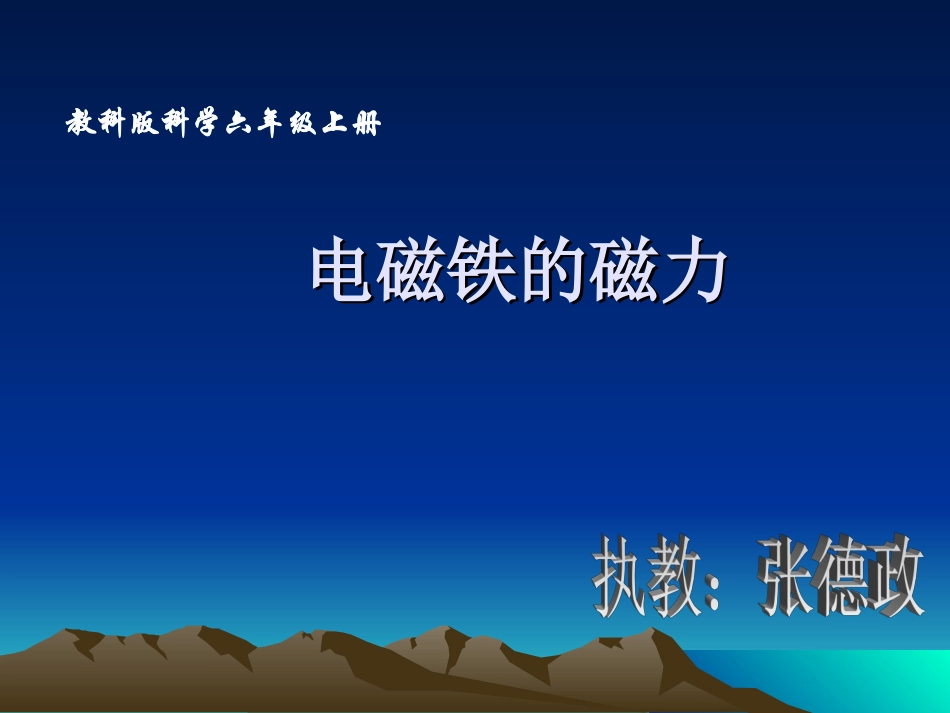 教科版科学六年级上册

电磁铁的磁力

执教：张德政